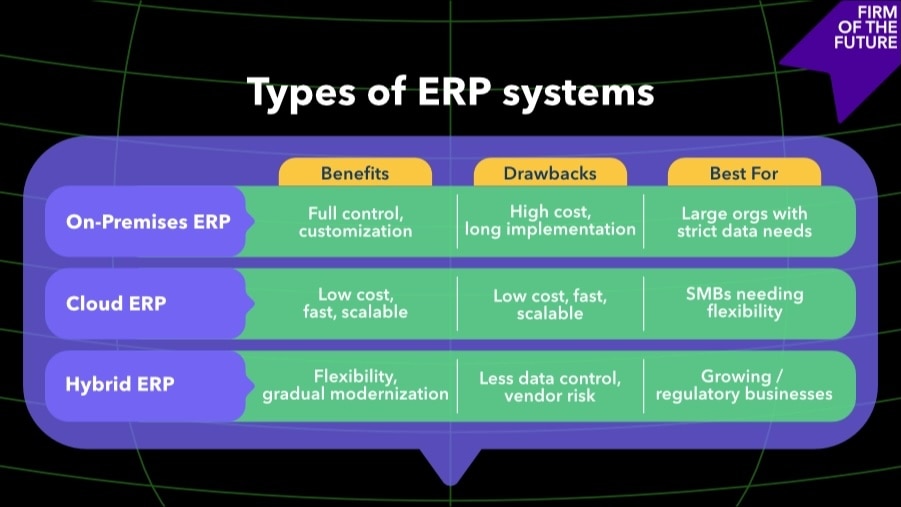 FIRM OF THE FUTURE

Types of ERP systems

| | Benefits | Drawbacks | Best For |
|---|---|---|---|
| On-Premises ERP | Full control, customization | High cost, long implementation | Large orgs with strict data needs |
| Cloud ERP | Low cost, fast, scalable | Low cost, fast, scalable | SMBs needing flexibility |
| Hybrid ERP | Flexibility, gradual modernization | Less data control, vendor risk | Growing / regulatory businesses |